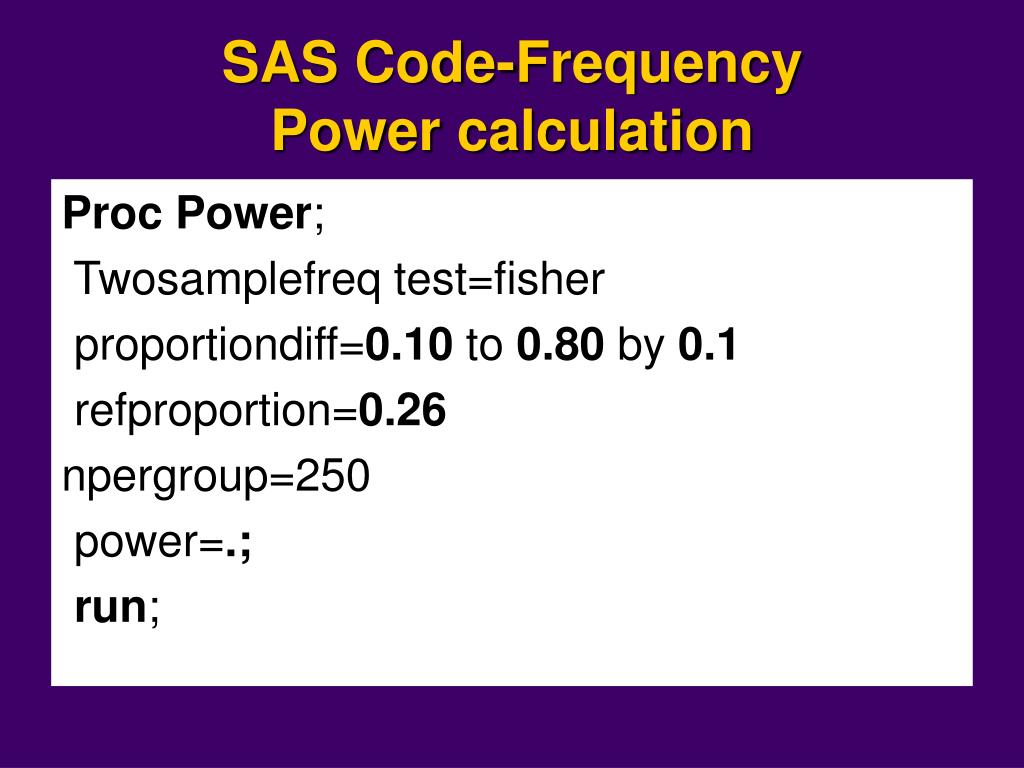 SAS Code-Frequency
Power calculation

Proc Power;
Twosamplefreq test=fisher
proportiondiff=0.10 to 0.80 by 0.1
refproportion=0.26
npergroup=250
power=.;
run;